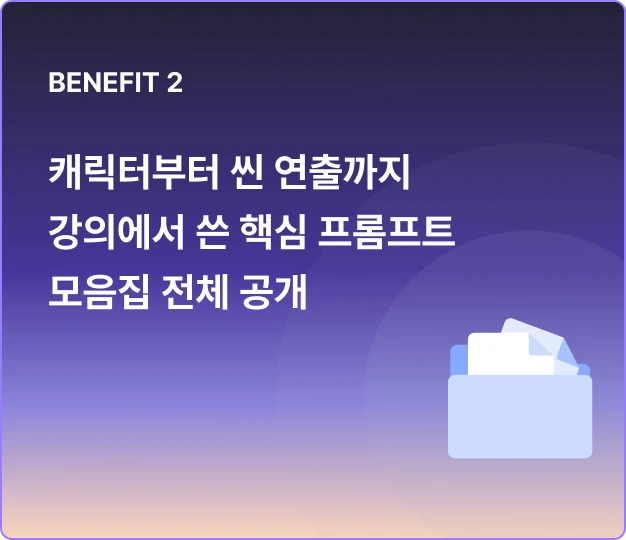 BENEFIT 2

캐릭터부터 씬 연출까지
강의에서 쓴 핵심 프롬프트
모음집 전체 공개